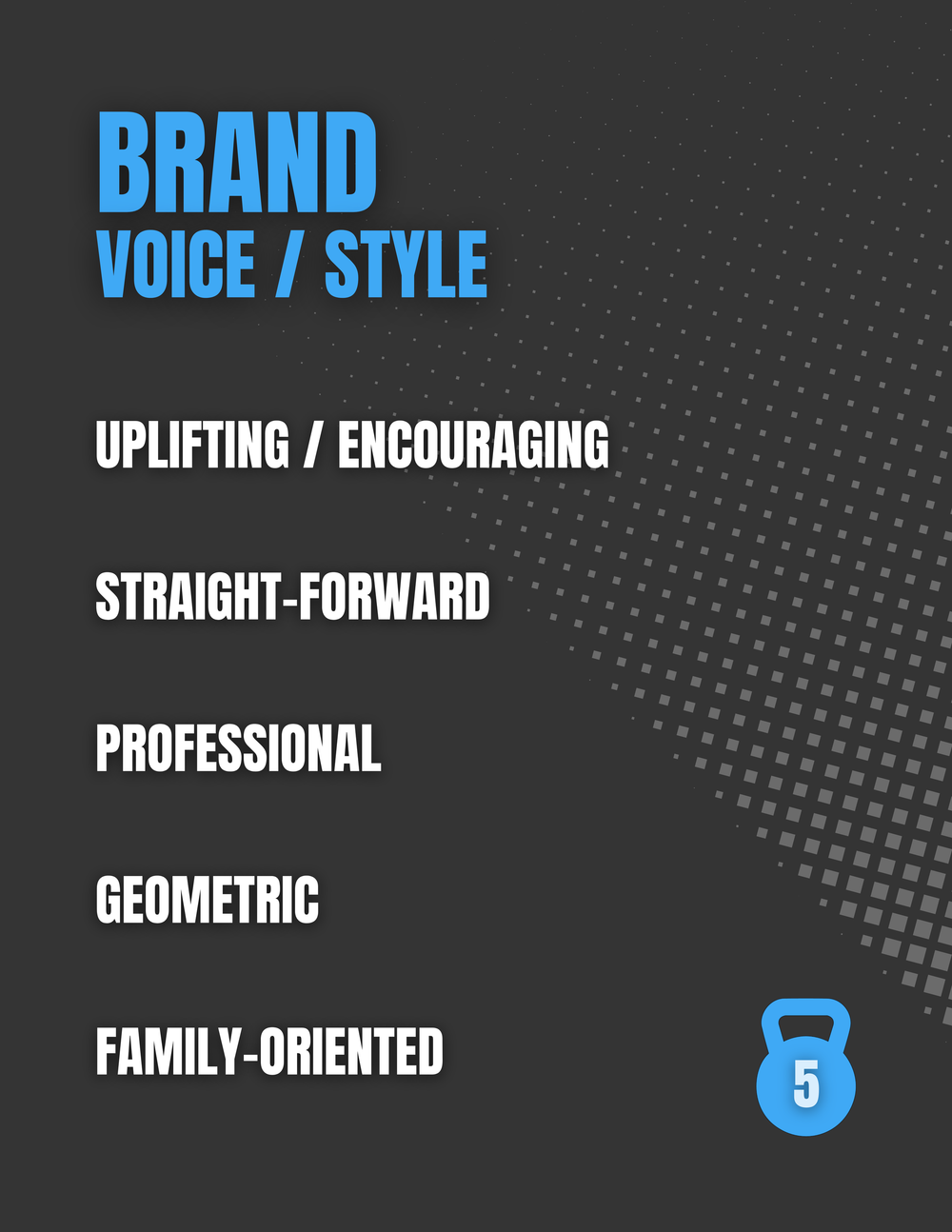 BRAND
VOICE / STYLE

UPLIFTING / ENCOURAGING

STRAIGHT-FORWARD

PROFESSIONAL

GEOMETRIC

FAMILY-ORIENTED

5